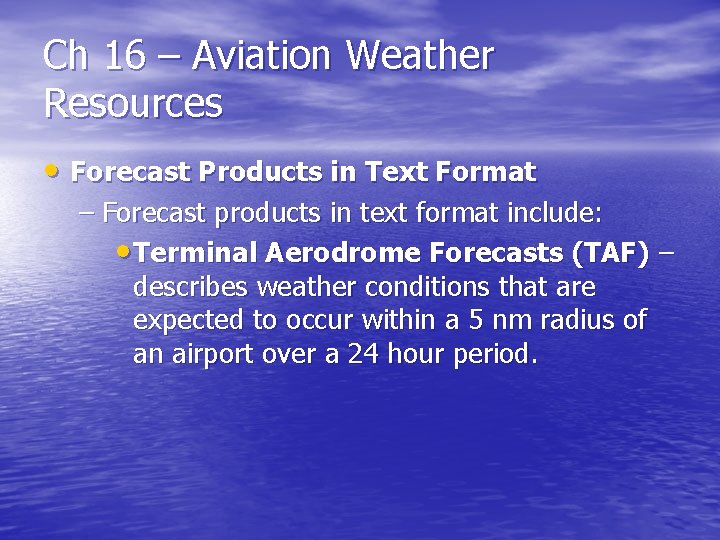 Ch 16 – Aviation Weather Resources

• Forecast Products in Text Format

– Forecast products in text format include:

• Terminal Aerodrome Forecasts (TAF) – describes weather conditions that are expected to occur within a 5 nm radius of an airport over a 24 hour period.